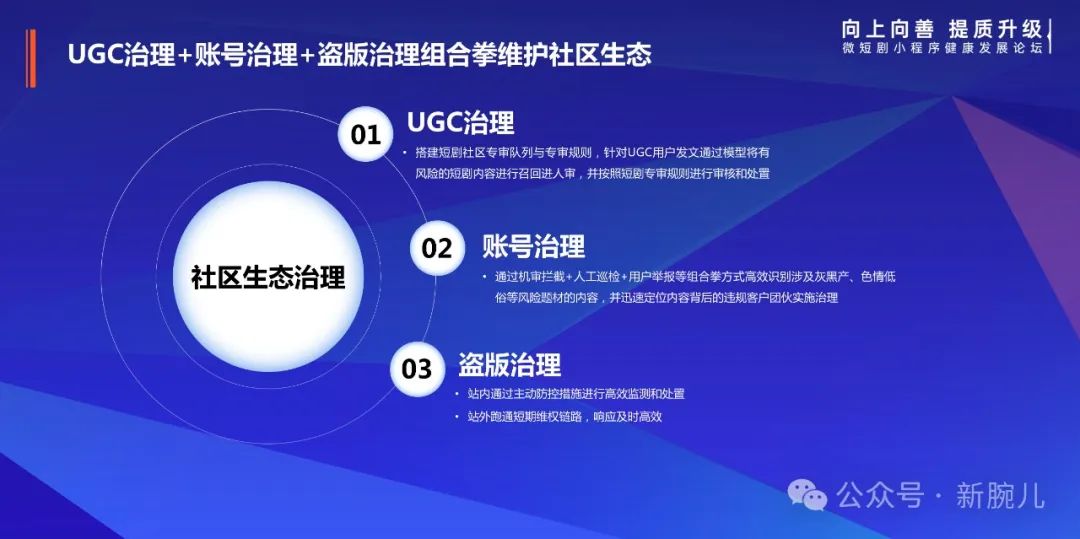 UGC治理+账号治理+盗版治理组合拳维护社区生态

向上向善 提质升级
微短剧小程序健康发展论坛

社区生态治理

01 UGC治理

• 搭建短剧社区专审队列与专审规则，针对UGC用户发文通过模型将有风险的短剧内容进行召回进人审，并按照短剧专审规则进行审核和处置

02 账号治理

• 通过机审拦截+人工巡检+用户举报等组合拳方式高效识别涉及灰黑产、色情低俗等风险题材的内容，并迅速定位内容背后的违规客户团伙实施治理

03 盗版治理

• 站内通过主动防控措施进行高效监测和处置

• 站外跑通短期维权链路，响应及时高效

公众号 · 新腕儿